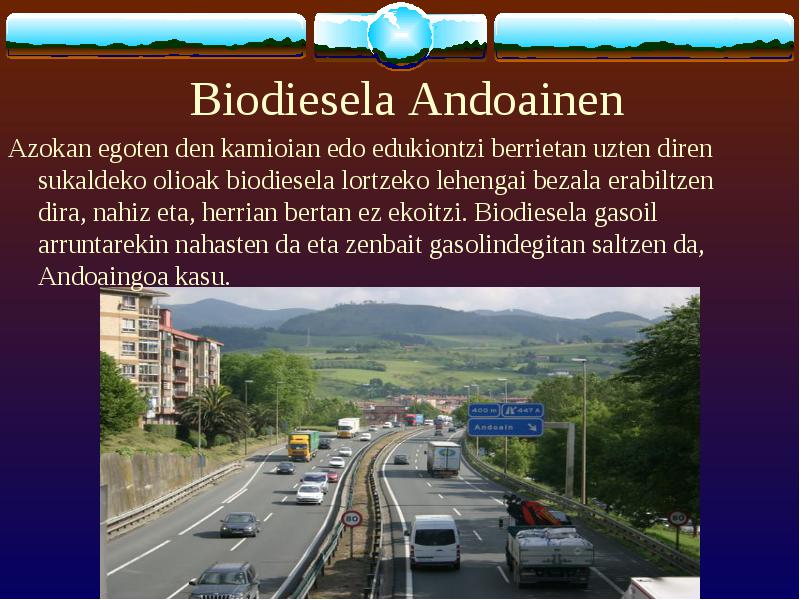 Biodiesela Andoainen

Azokan egoten den kamioian edo edukiontzi berrietan uzten diren sukaldeko olioak biodiesela lortzeko lehengai bezala erabiltzen dira, nahiz eta, herrian bertan ez ekoitzi. Biodiesela gasoil arruntarekin nahasten da eta zenbait gasolindegitan saltzen da, Andoaingoa kasu.

400 m
447 A
Andoain
80
80